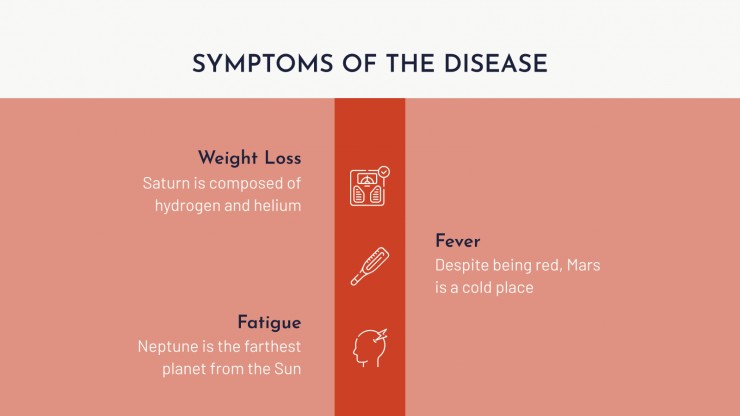 SYMPTOMS OF THE DISEASE

Weight Loss
Saturn is composed of hydrogen and helium

Fever
Despite being red, Mars is a cold place

Fatigue
Neptune is the farthest planet from the Sun